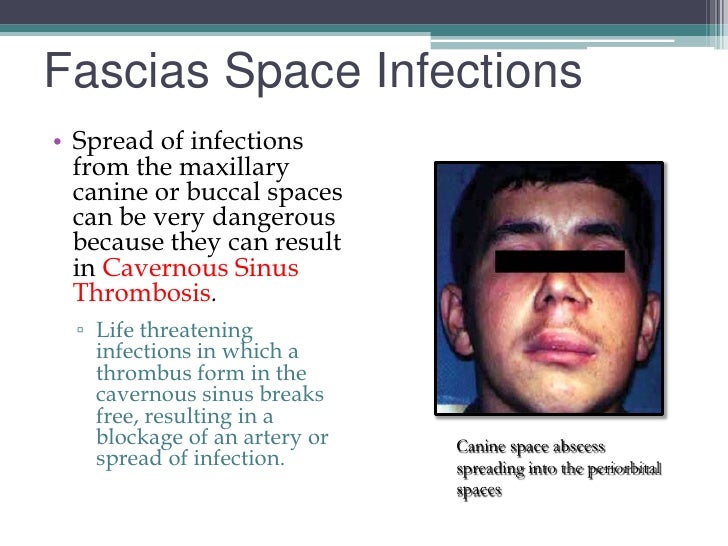 Fascias Space Infections

• Spread of infections from the maxillary canine or buccal spaces can be very dangerous because they can result in Cavernous Sinus Thrombosis.

▫ Life threatening infections in which a thrombus form in the cavernous sinus breaks free, resulting in a blockage of an artery or spread of infection.

Canine space abscess spreading into the periorbital spaces